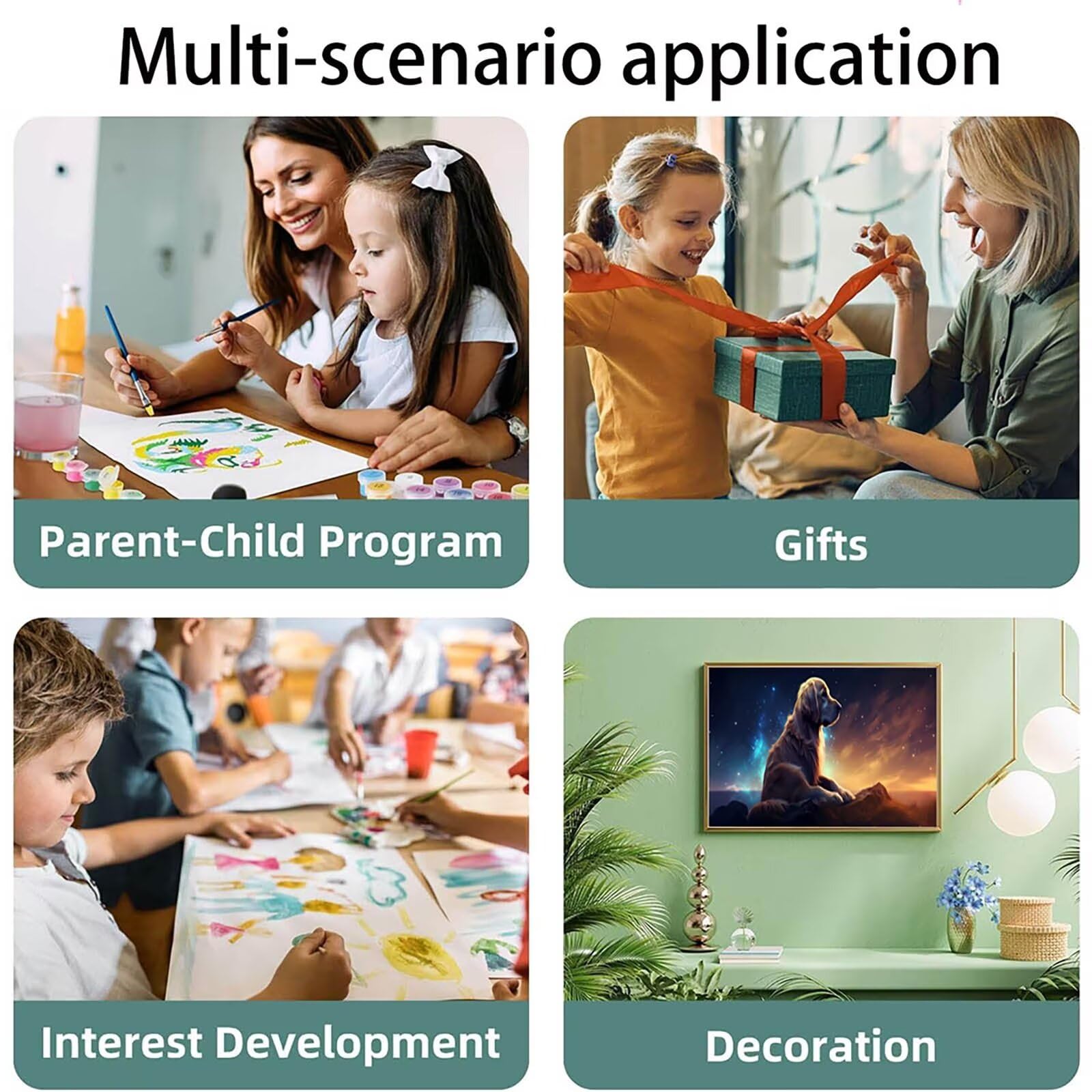 Multi-scenario application

Parent-Child Program

Gifts

Interest Development

Decoration